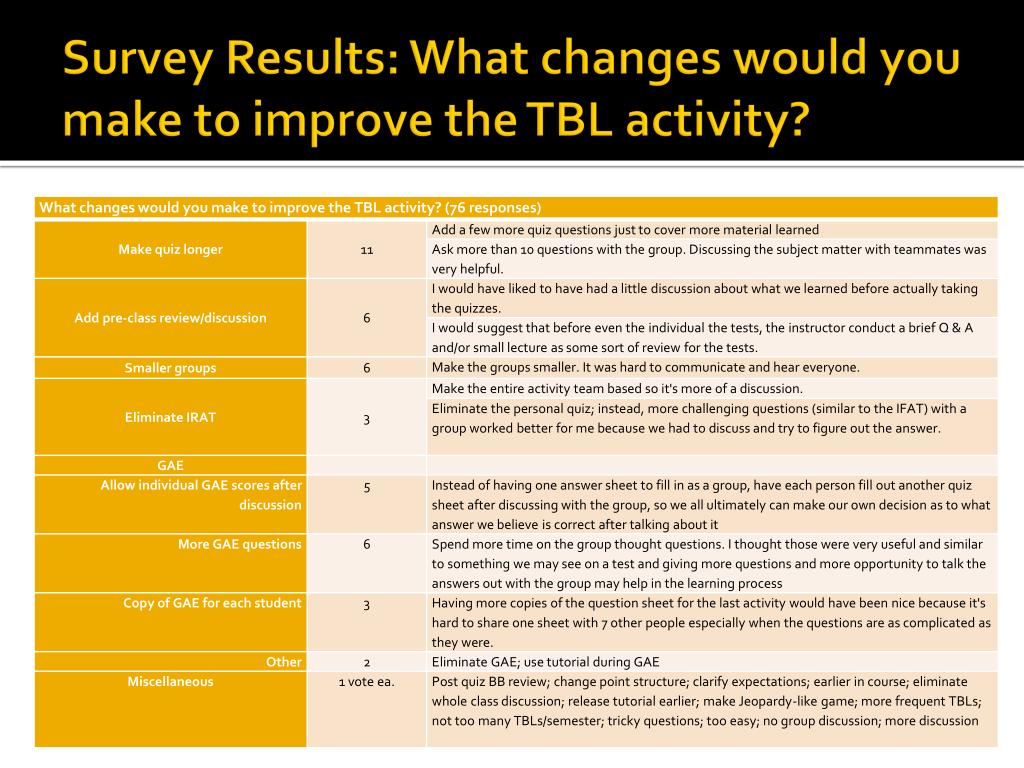 Survey Results: What changes would you make to improve the TBL activity?

| What changes would you make to improve the TBL activity? (76 responses) | | |
|---|---|---|
| Make quiz longer | 11 | Add a few more quiz questions just to cover more material learned |
| | | Ask more than 10 questions with the group. Discussing the subject matter with teammates was very helpful. |
| Add pre-class review/discussion | 6 | I would have liked to have had a little discussion about what we learned before actually taking the quizzes. |
| | | I would suggest that before even the individual the tests, the instructor conduct a brief Q & A and/or small lecture as some sort of review for the tests. |
| Smaller groups | 6 | Make the groups smaller. It was hard to communicate and hear everyone. |
| Eliminate IRAT | 3 | Make the entire activity team based so it's more of a discussion. |
| | | Eliminate the personal quiz; instead, more challenging questions (similar to the IFAT) with a group worked better for me because we had to discuss and try to figure out the answer. |
| GAE | | |
| Allow individual GAE scores after discussion | 5 | Instead of having one answer sheet to fill in as a group, have each person fill out another quiz sheet after discussing with the group, so we all ultimately can make our own decision as to what answer we believe is correct after talking about it |
| More GAE questions | 6 | Spend more time on the group thought questions. I thought those were very useful and similar to something we may see on a test and giving more questions and more opportunity to talk the answers out with the group may help in the learning process |
| Copy of GAE for each student | 3 | Having more copies of the question sheet for the last activity would have been nice because it's hard to share one sheet with 7 other people especially when the questions are as complicated as they were. |
| Other | 2 | Eliminate GAE; use tutorial during GAE |
| Miscellaneous | 1 vote ea. | Post quiz BB review; change point structure; clarify expectations; earlier in course; eliminate whole class discussion; release tutorial earlier; make Jeopardy-like game; more frequent TBLs; not too many TBLs/semester; tricky questions; too easy; no group discussion; more discussion |